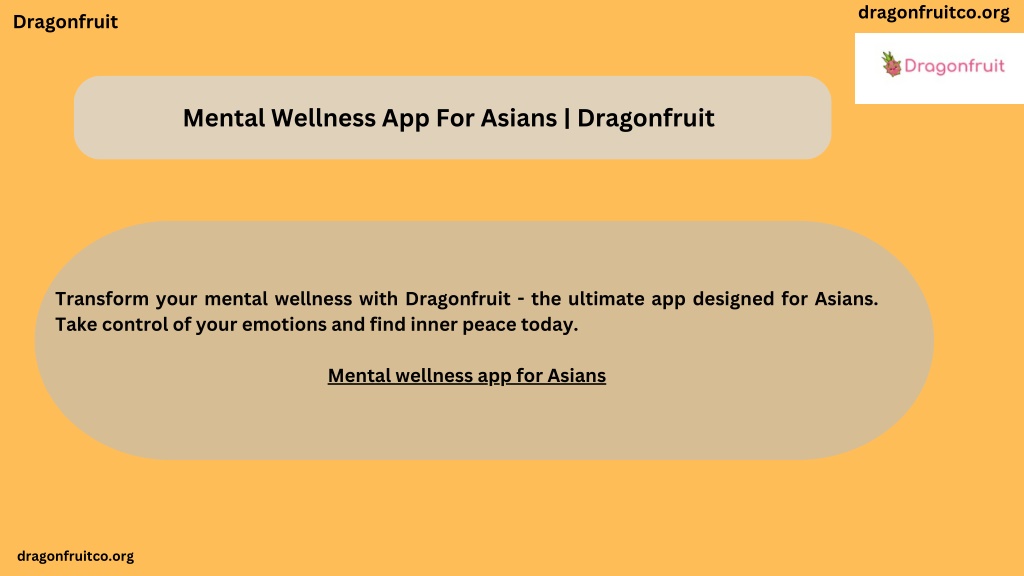 Dragonfruit

dragonfruitco.org

Dragonfruit

Mental Wellness App For Asians | Dragonfruit

Transform your mental wellness with Dragonfruit - the ultimate app designed for Asians. Take control of your emotions and find inner peace today.

Mental wellness app for Asians

dragonfruitco.org